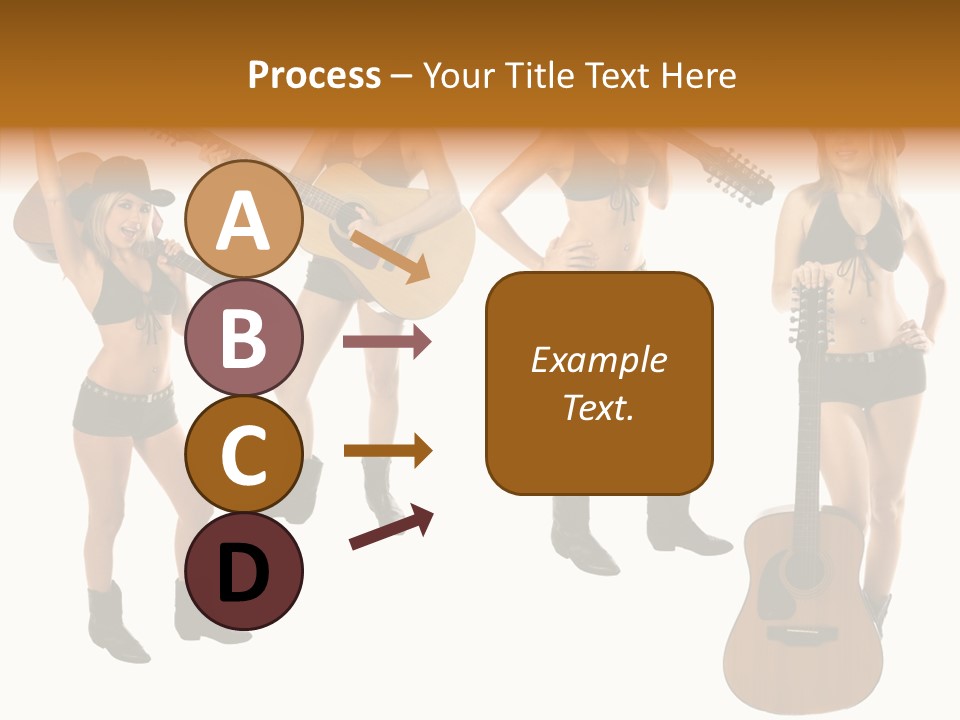 Process – Your Title Text Here

A

B

C

D

Example Text.